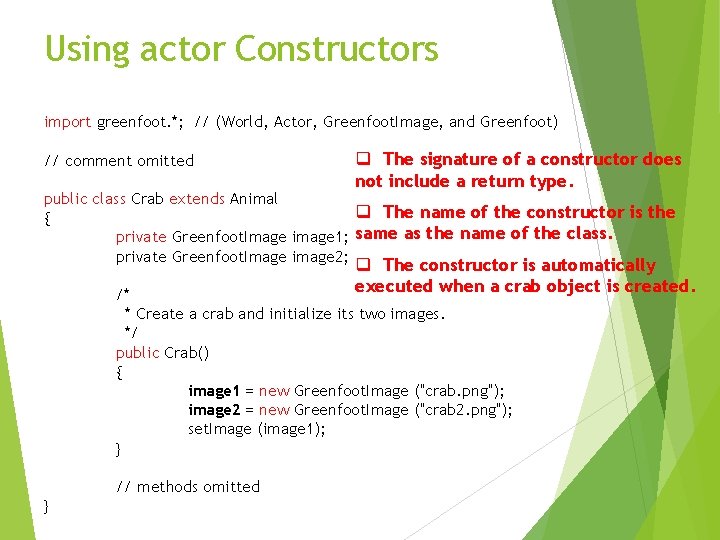 Using actor Constructors

import greenfoot.*; // (World, Actor, GreenfootImage, and Greenfoot)

// comment omitted

public class Crab extends Animal
{
private GreenfootImage image1;
private GreenfootImage image2;

/*
* Create a crab and initialize its two images.
*/
public Crab()
{
image1 = new GreenfootImage ("crab.png");
image2 = new GreenfootImage ("crab2.png");
setImage (image1);
}

// methods omitted
}

❑ The signature of a constructor does not include a return type.

❑ The name of the constructor is the same as the name of the class.

❑ The constructor is automatically executed when a crab object is created.